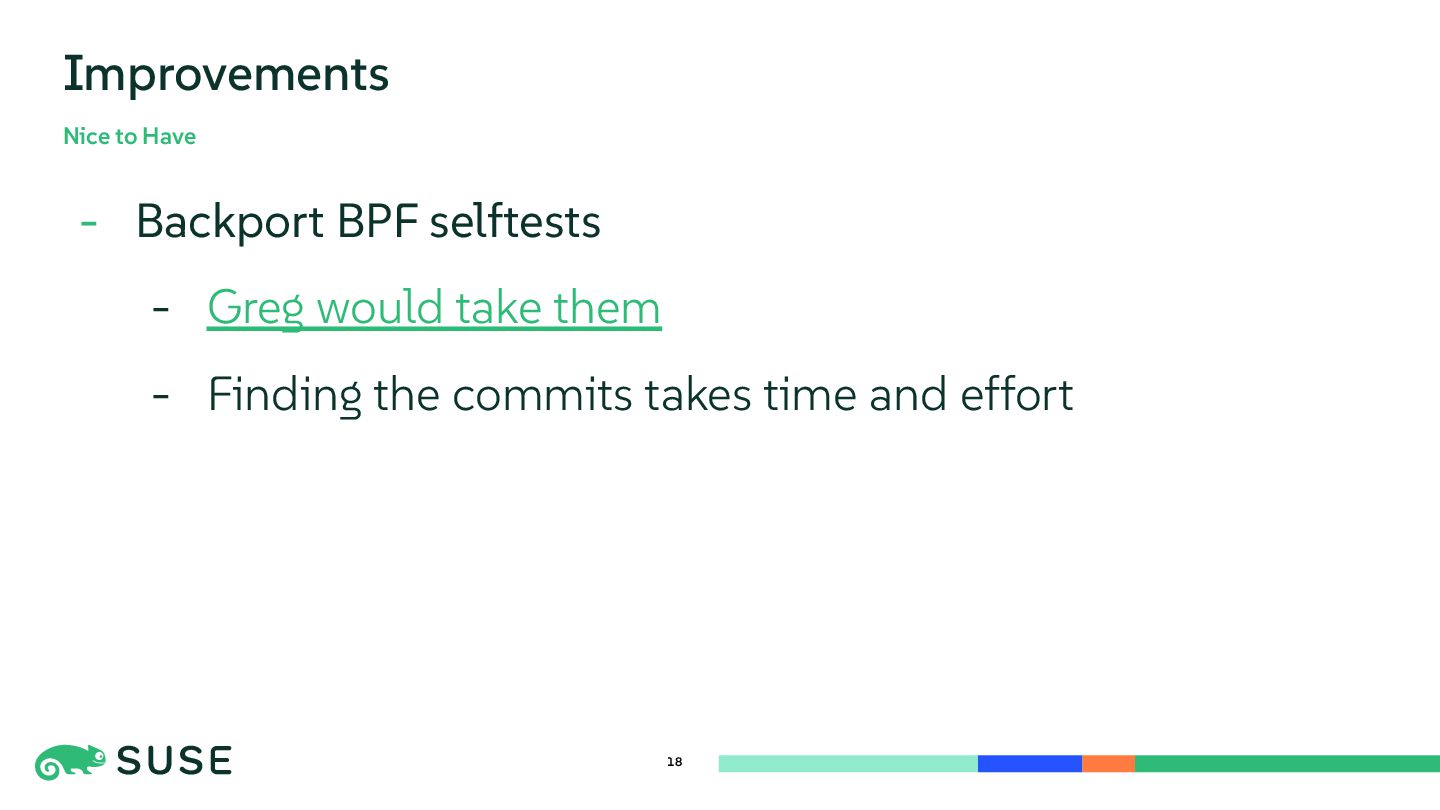 Improvements

Nice to Have

- Backport BPF selftests

- Greg would take them

- Finding the commits takes time and effort

SUSE

18